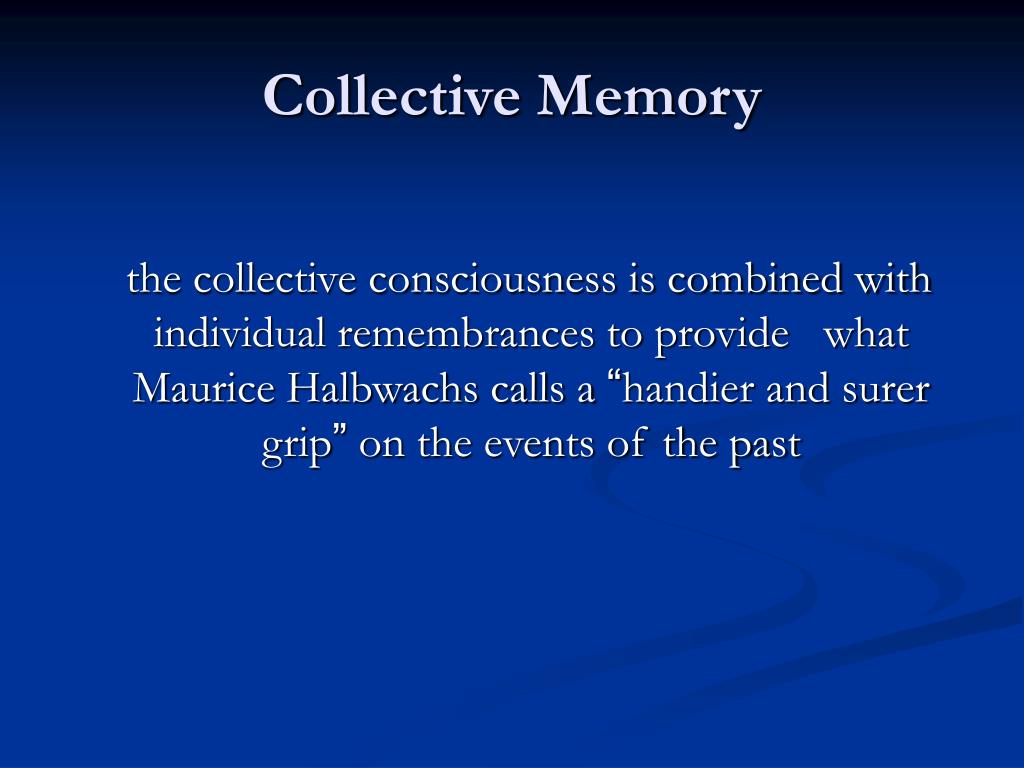 Collective Memory

the collective consciousness is combined with individual remembrances to provide what Maurice Halbwachs calls a “handier and surer grip” on the events of the past